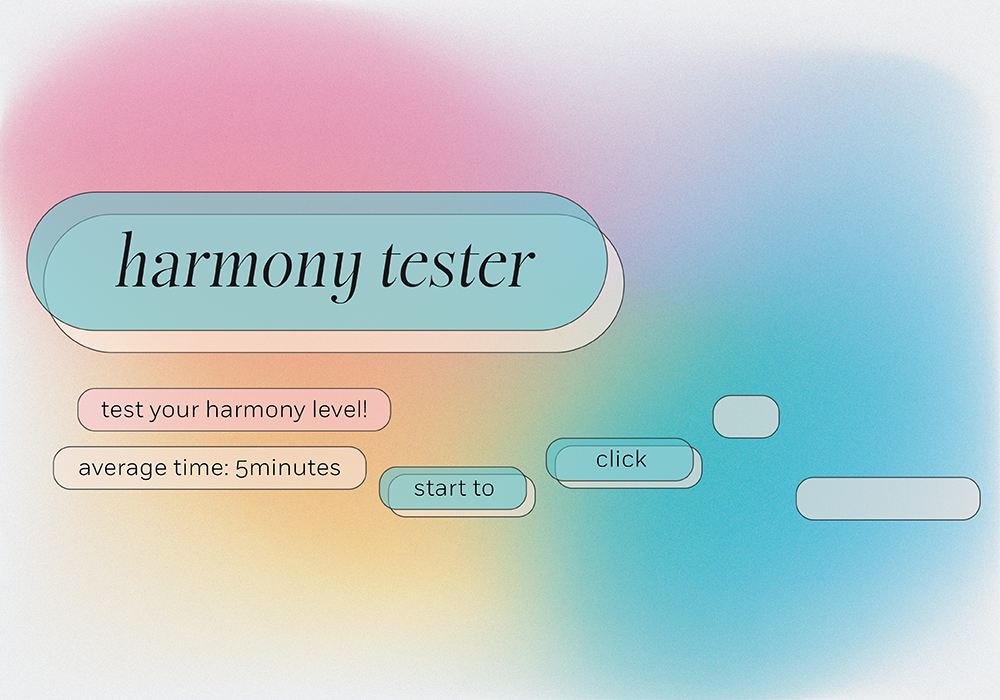 harmony tester

test your harmony level!

average time: 5minutes

start to

click